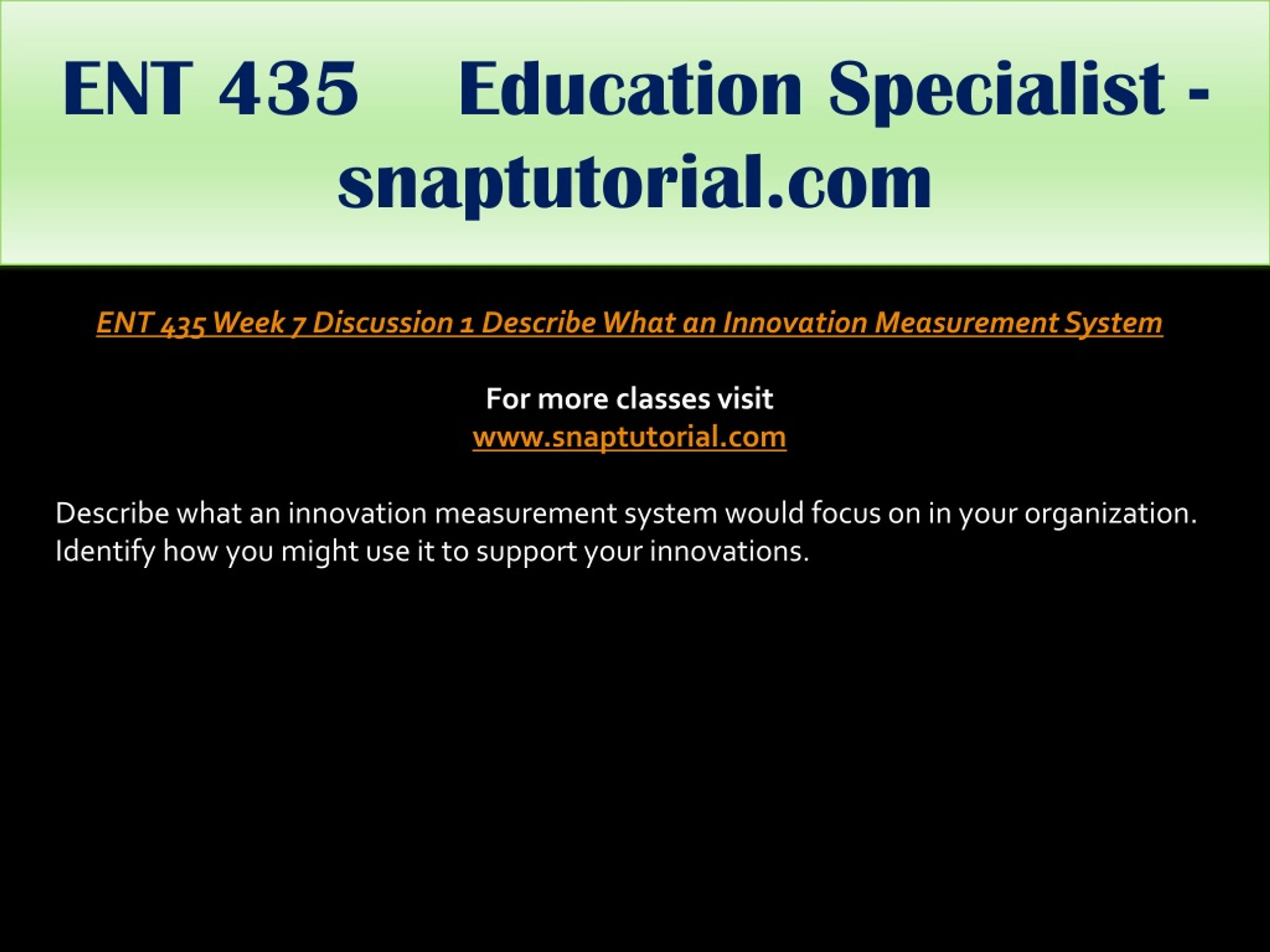 ENT 435 Education Specialist - snaptutorial.com

ENT 435 Week 7 Discussion 1 Describe What an Innovation Measurement System

For more classes visit
www.snaptutorial.com

Describe what an innovation measurement system would focus on in your organization. Identify how you might use it to support your innovations.